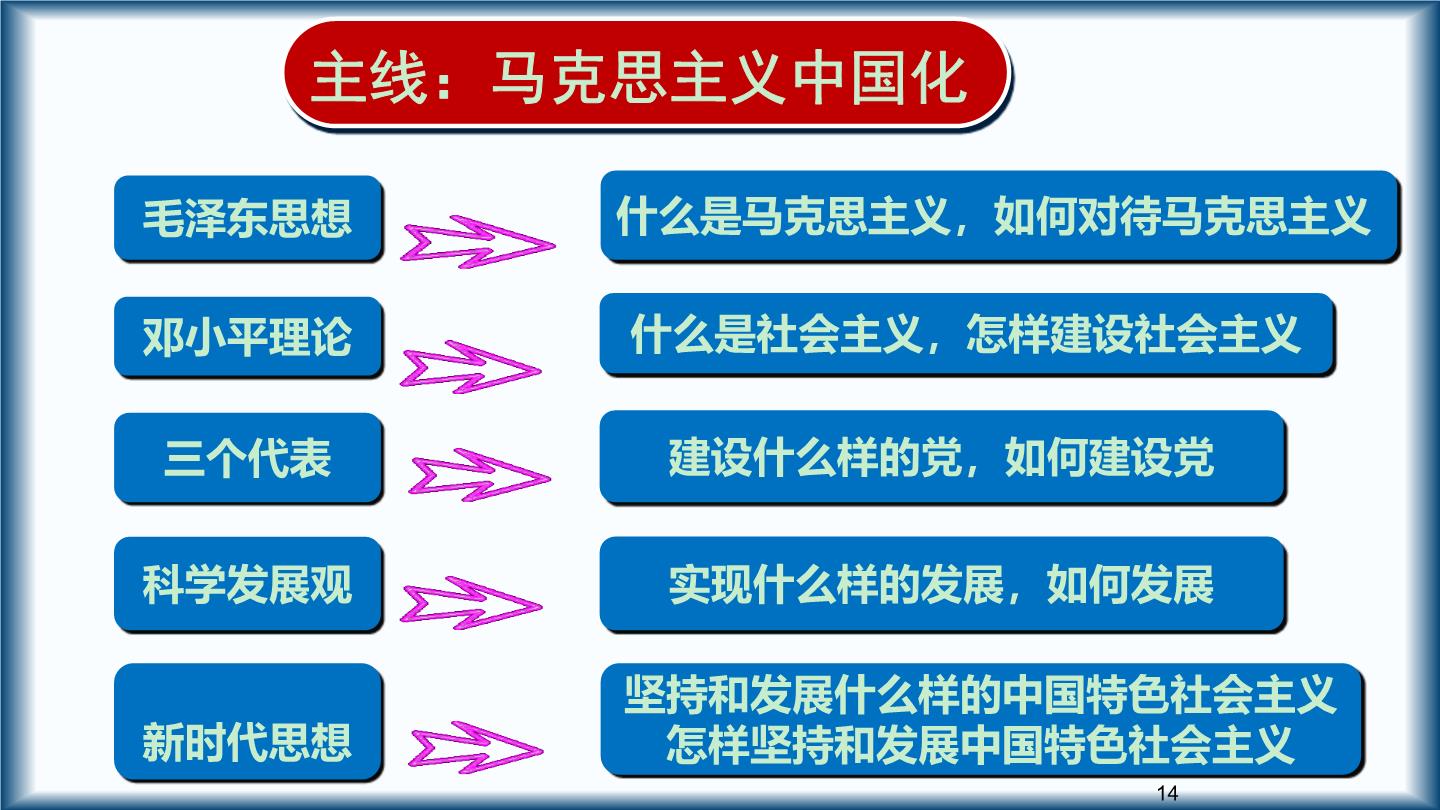 主线：马克思主义中国化

毛泽东思想

什么是马克思主义，如何对待马克思主义

邓小平理论

什么是社会主义，怎样建设社会主义

三个代表

建设什么样的党，如何建设党

科学发展观

实现什么样的发展，如何发展

新时代思想

坚持和发展什么样的中国特色社会主义
怎样坚持和发展中国特色社会主义

14